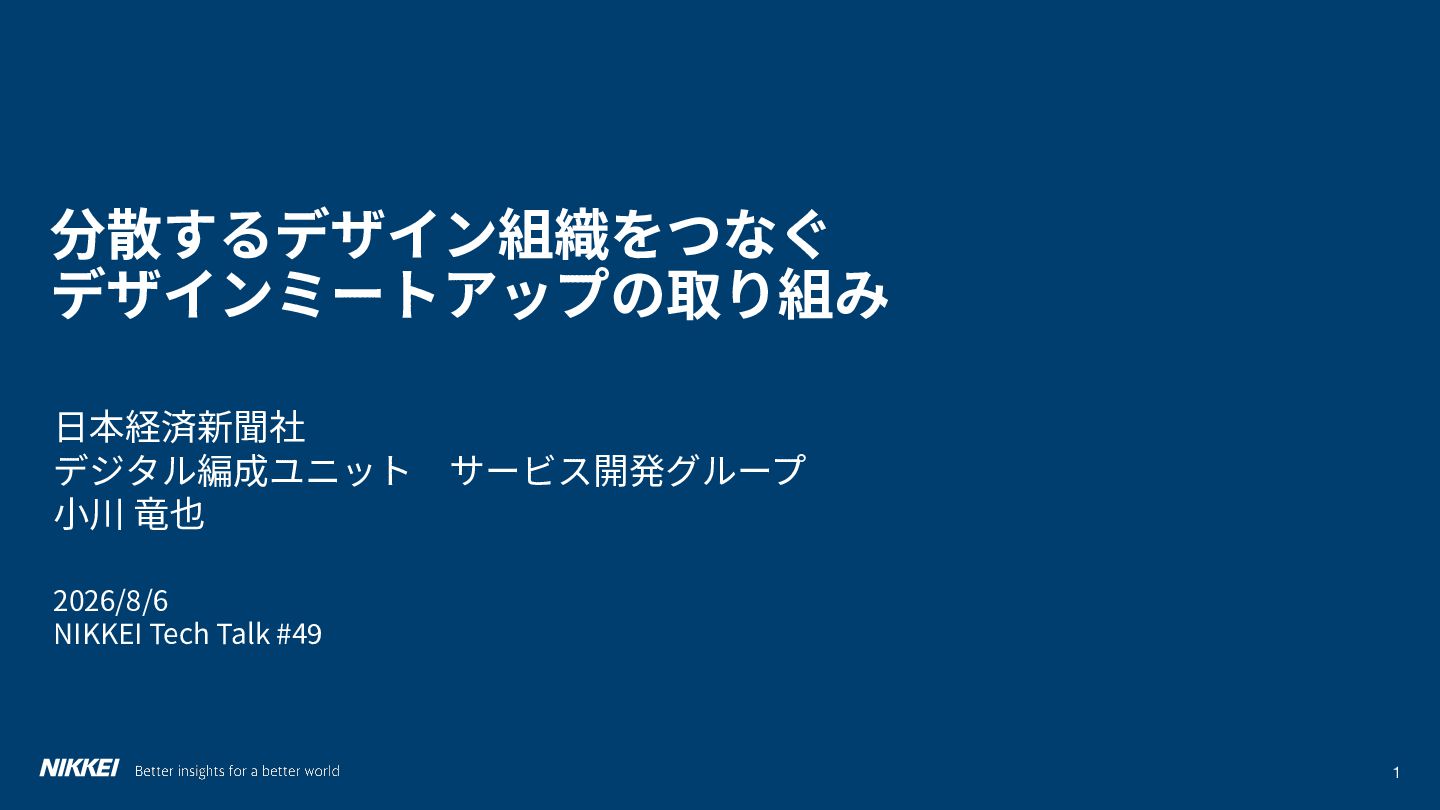 分散するデザイン組織をつなぐ
デザインミートアップの取り組み

日本経済新聞社
デジタル編成ユニット　サービス開発グループ
小川 竜也

2026/8/6
NIKKEI Tech Talk #49

NIKKEI Better insights for a better world

1